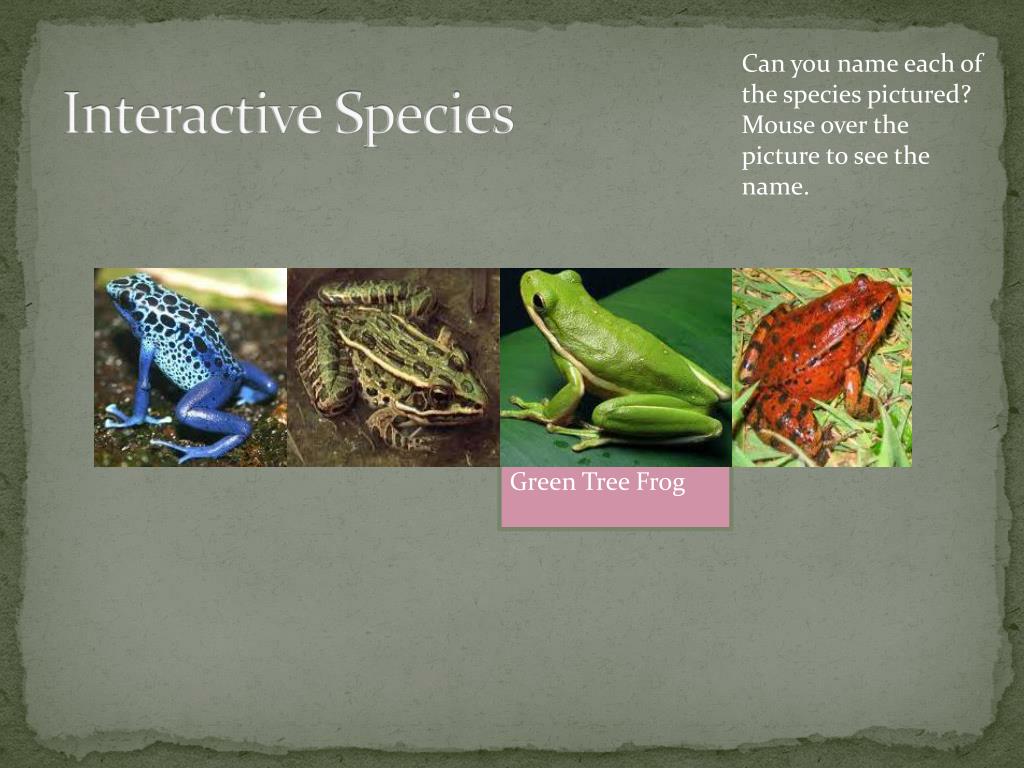 Interactive Species

Can you name each of the species pictured? Mouse over the picture to see the name.

Green Tree Frog